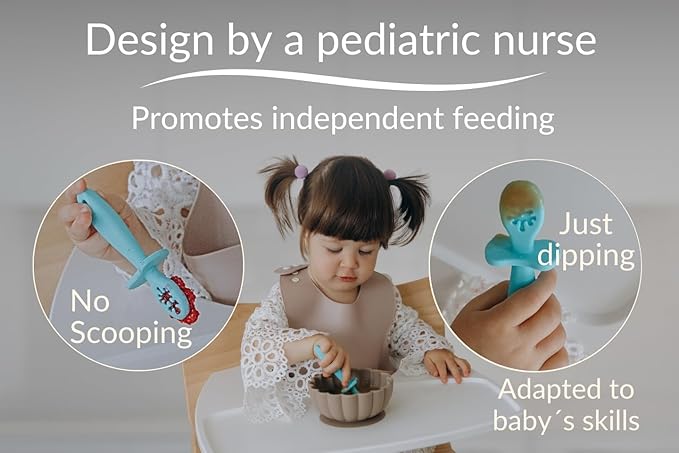 Design by a pediatric nurse

Promotes independent feeding

No Scooping

Just dipping

Adapted to baby´s skills